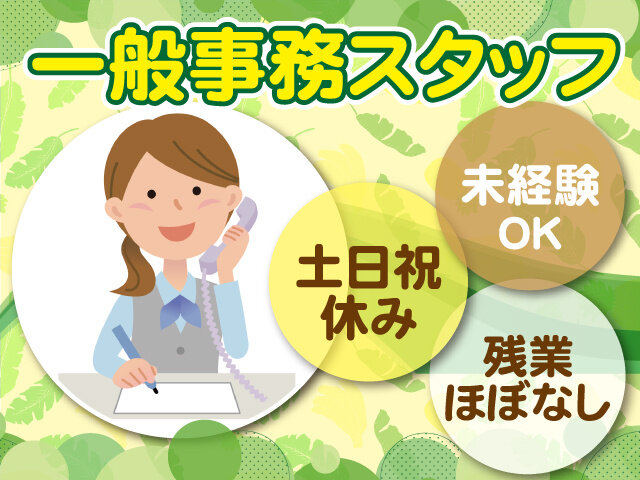 一般事務スタッフ

未経験
OK

土日祝
休み

残業
ほぼなし